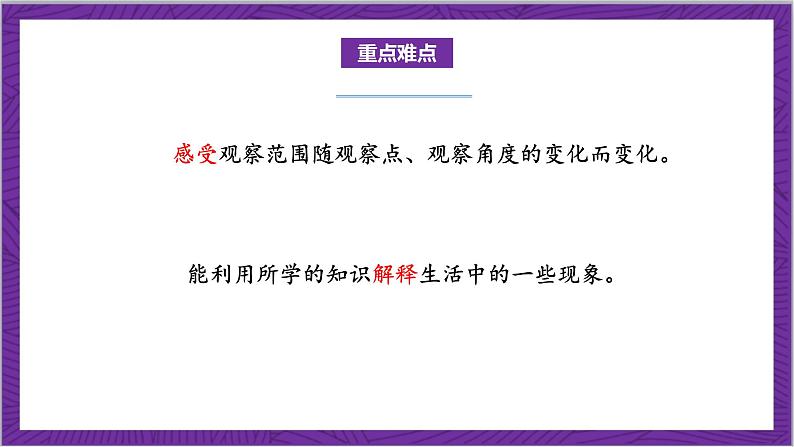 重点难点

感受观察范围随观察点、观察角度的变化而变化。

能利用所学的知识解释生活中的一些现象。